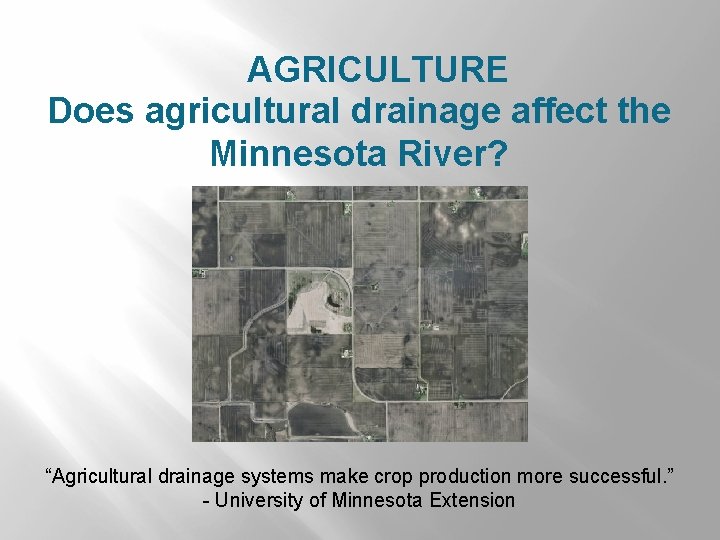 AGRICULTURE
Does agricultural drainage affect the Minnesota River?

“Agricultural drainage systems make crop production more successful.”
- University of Minnesota Extension